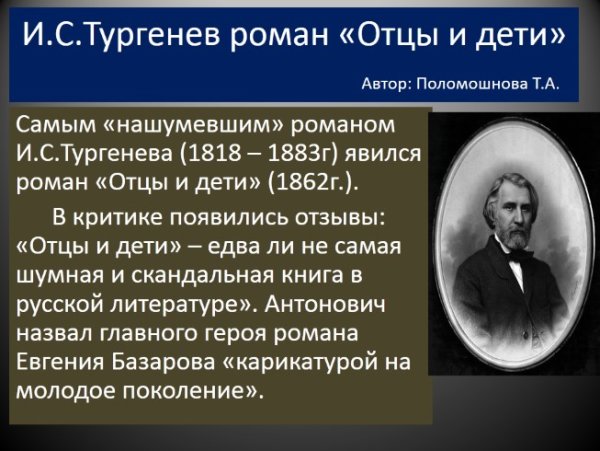 И.С.Тургенев роман «Отцы и дети»

Автор: Поломошнова Т.А.

Самым «нашумевшим» романом И.С.Тургенева (1818 – 1883г) явился роман «Отцы и дети» (1862г.).

В критике появились отзывы: «Отцы и дети» – едва ли не самая шумная и скандальная книга в русской литературе». Антонович назвал главного героя романа Евгения Базарова «карикатурой на молодое поколение».